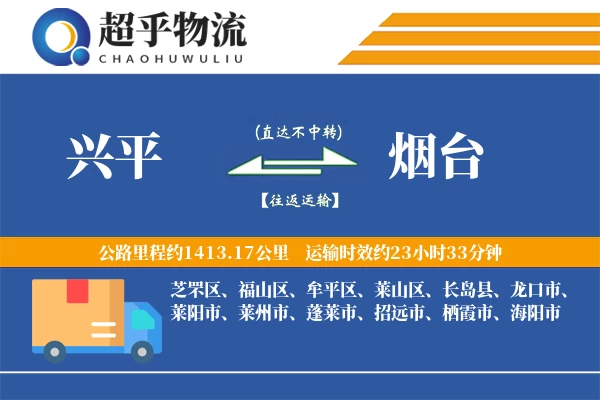 超乎物流
CHAOHUWULIU

兴平

(直达不中转)

【往返运输】

烟台

公路里程约1413.17公里　运输时效约23小时33分钟

芝罘区、福山区、牟平区、莱山区、长岛县、龙口市、莱阳市、莱州市、蓬莱市、招远市、栖霞市、海阳市